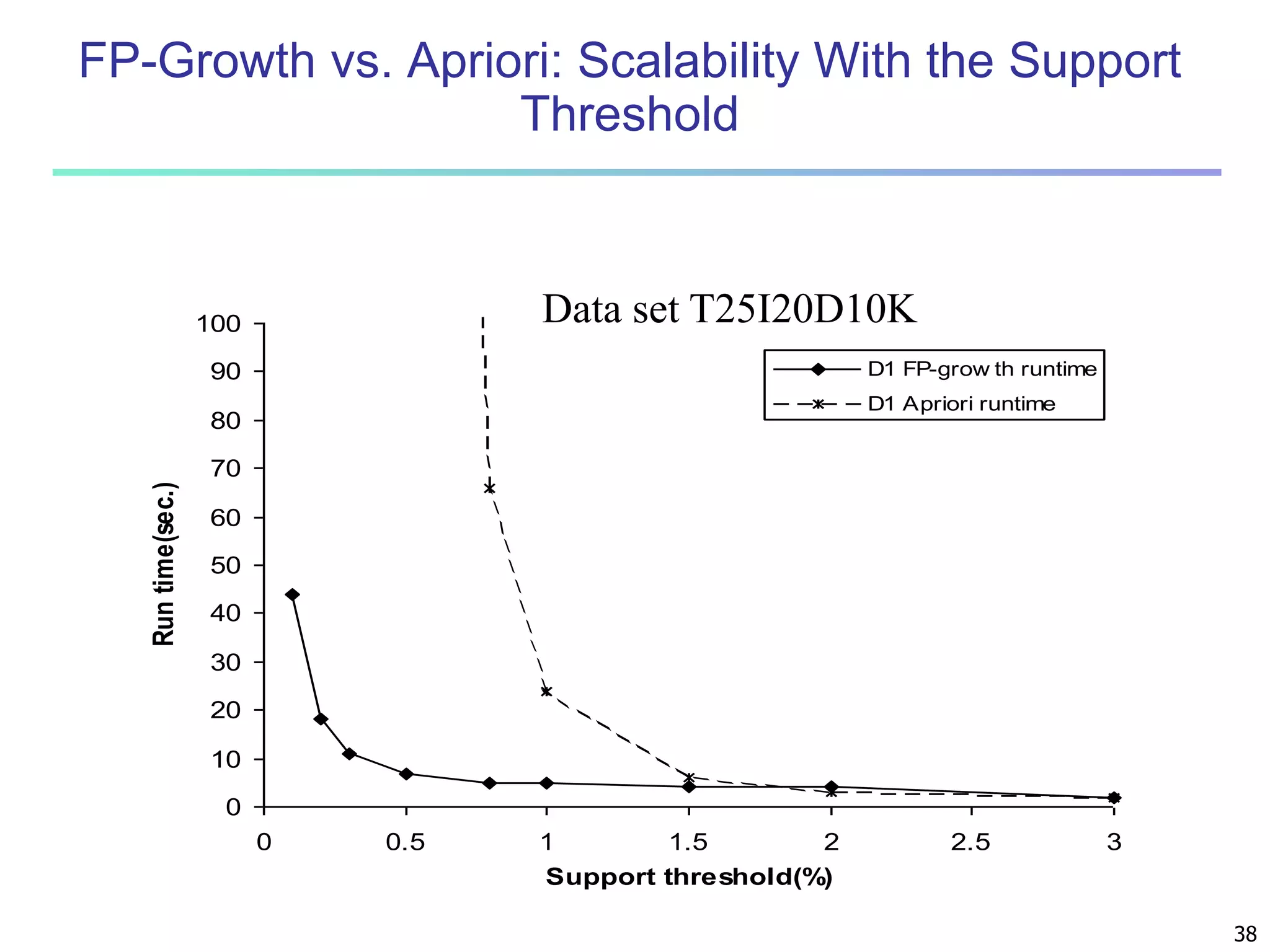 FP-Growth vs. Apriori: Scalability With the Support Threshold

Data set T25I20D10K

D1 FP-grow th runtime
D1 Apriori runtime

Run time(sec.)

100
90
80
70
60
50
40
30
20
10
0

0
0.5
1
1.5
2
2.5
3

Support threshold(%)

38